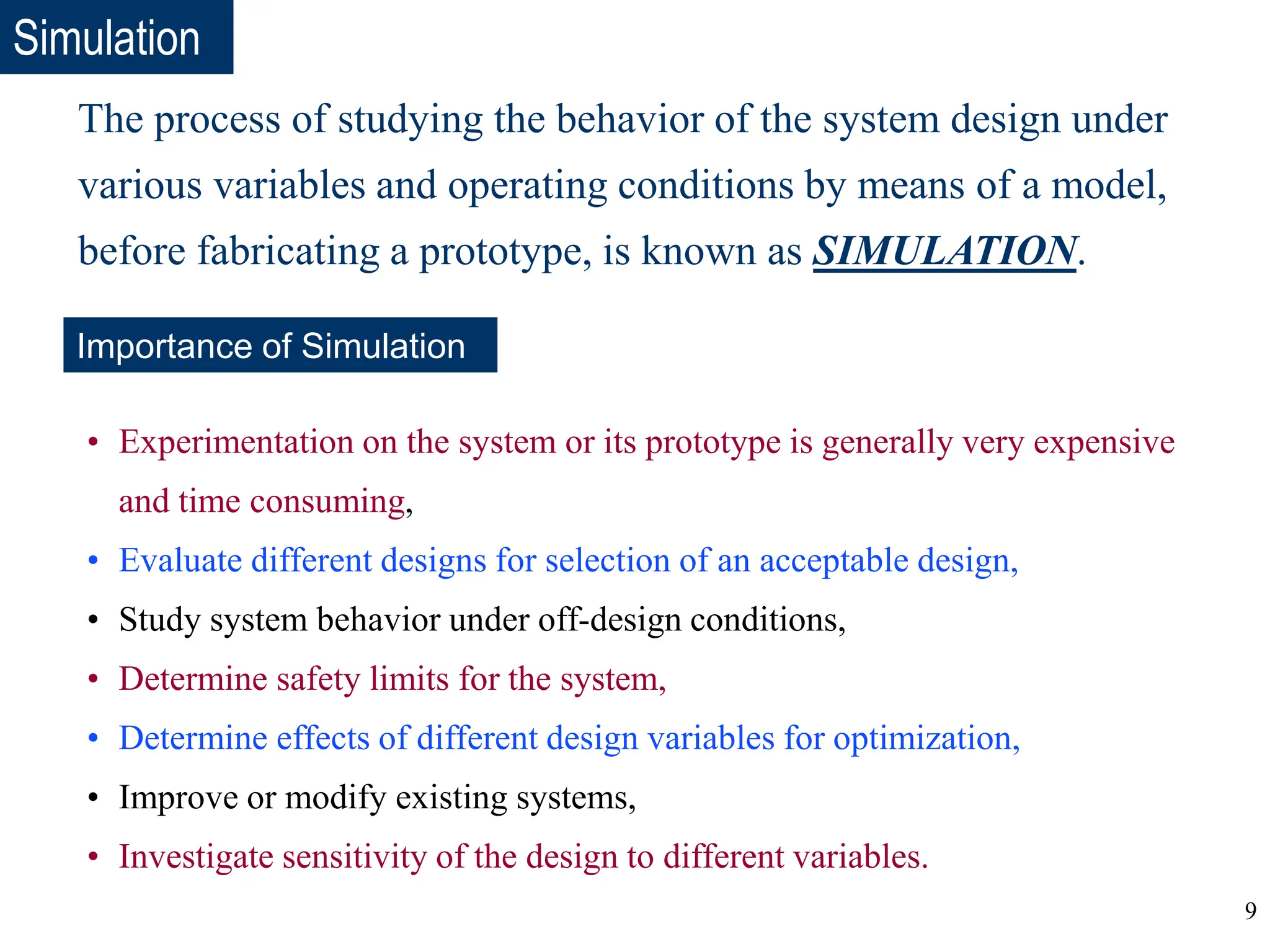 Simulation

The process of studying the behavior of the system design under various variables and operating conditions by means of a model, before fabricating a prototype, is known as SIMULATION.

Importance of Simulation

• Experimentation on the system or its prototype is generally very expensive and time consuming,
• Evaluate different designs for selection of an acceptable design,
• Study system behavior under off-design conditions,
• Determine safety limits for the system,
• Determine effects of different design variables for optimization,
• Improve or modify existing systems,
• Investigate sensitivity of the design to different variables.

9